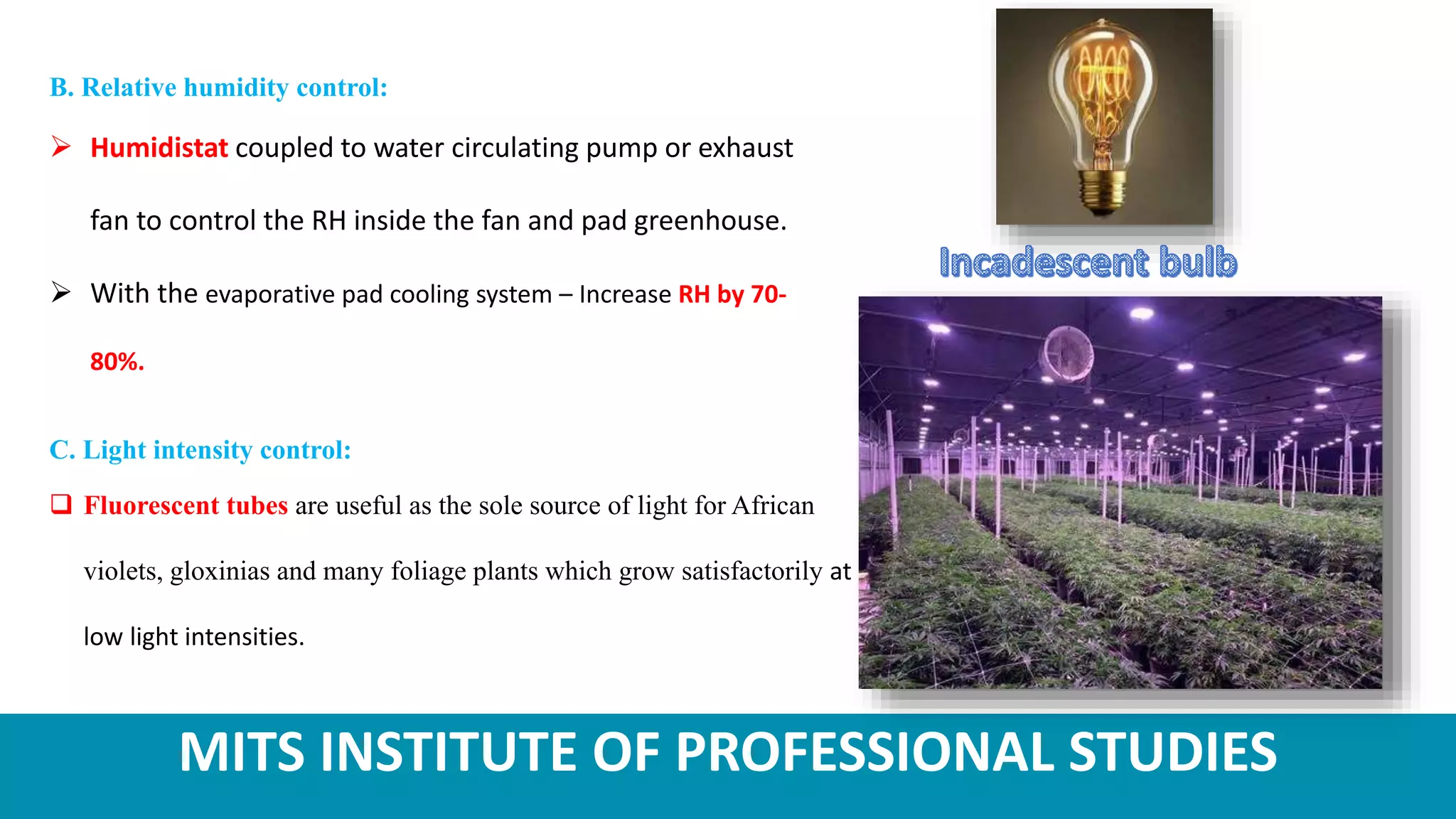 B. Relative humidity control:

➢ Humidistat coupled to water circulating pump or exhaust fan to control the RH inside the fan and pad greenhouse.

➢ With the evaporative pad cooling system – Increase RH by 70-80%.

C. Light intensity control:

❑ Fluorescent tubes are useful as the sole source of light for African violets, gloxinias and many foliage plants which grow satisfactorily at low light intensities.

Incadescent bulb

MITS INSTITUTE OF PROFESSIONAL STUDIES